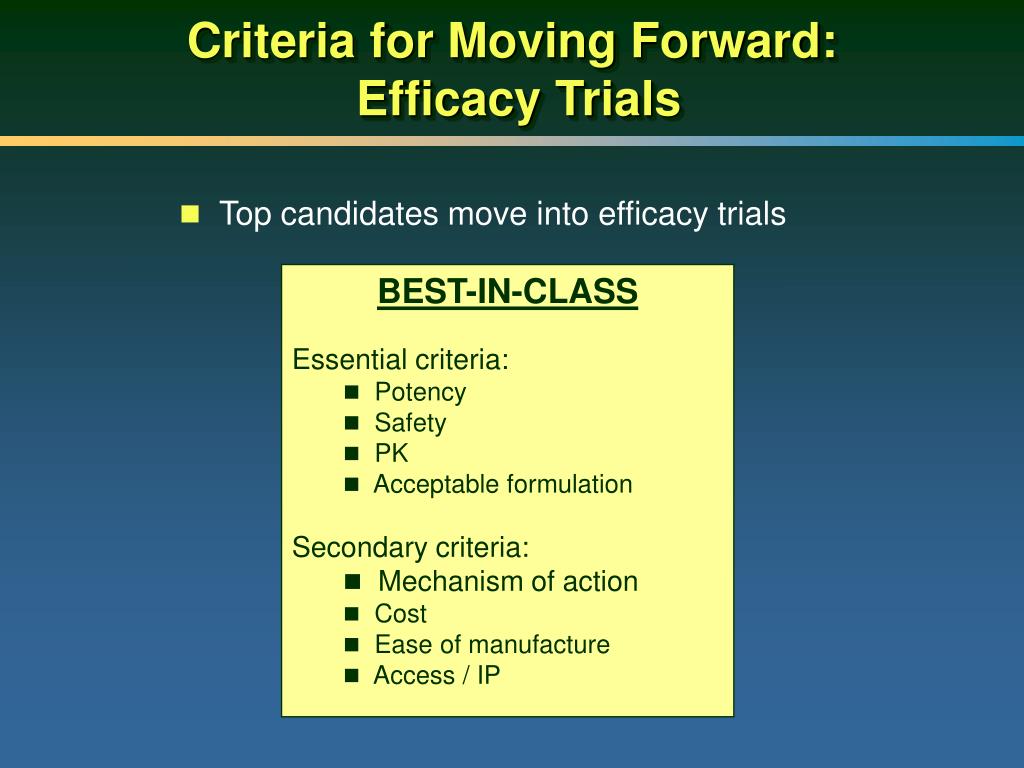 Criteria for Moving Forward: Efficacy Trials

- Top candidates move into efficacy trials

BEST-IN-CLASS

Essential criteria:
- Potency
- Safety
- PK
- Acceptable formulation

Secondary criteria:
- Mechanism of action
- Cost
- Ease of manufacture
- Access / IP